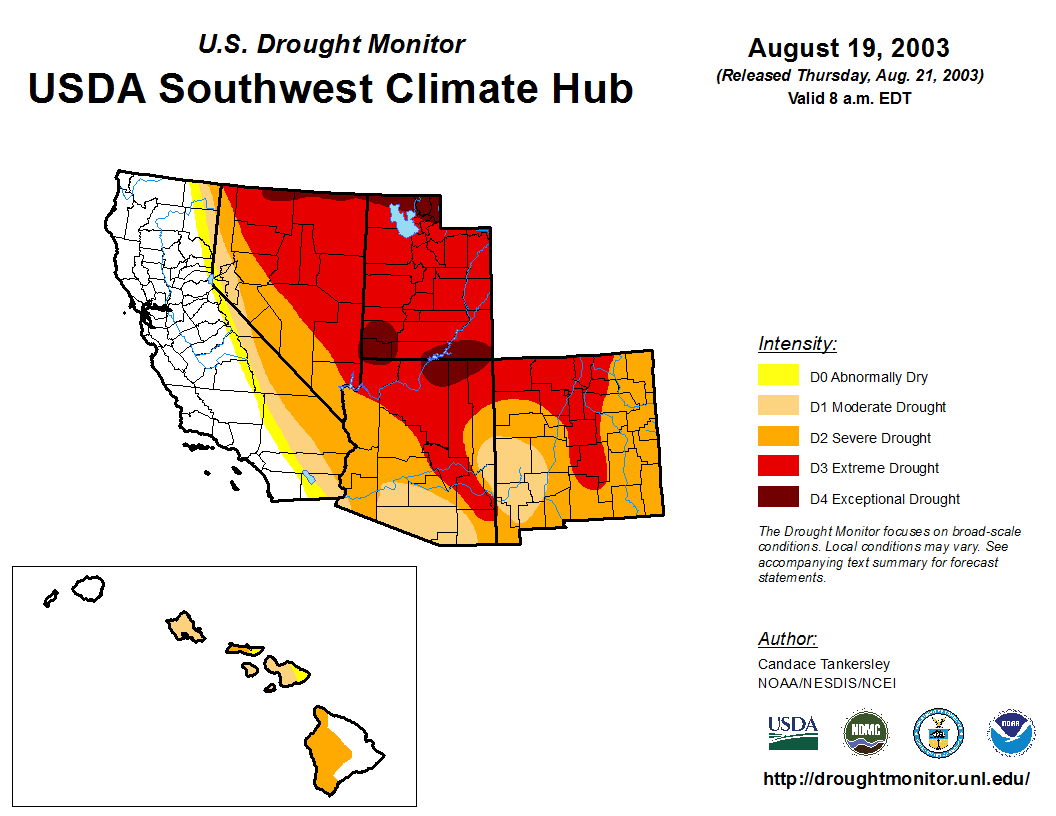 U.S. Drought Monitor
USDA Southwest Climate Hub

August 19, 2003
(Released Thursday, Aug. 21, 2003)
Valid 8 a.m. EDT

Intensity:
D0 Abnormally Dry
D1 Moderate Drought
D2 Severe Drought
D3 Extreme Drought
D4 Exceptional Drought

The Drought Monitor focuses on broad-scale conditions. Local conditions may vary. See accompanying text summary for forecast statements.

Author:
Candace Tankersley
NOAA/NESDIS/NCEI

USDA
NDMC
NOAA

http://droughtmonitor.unl.edu/